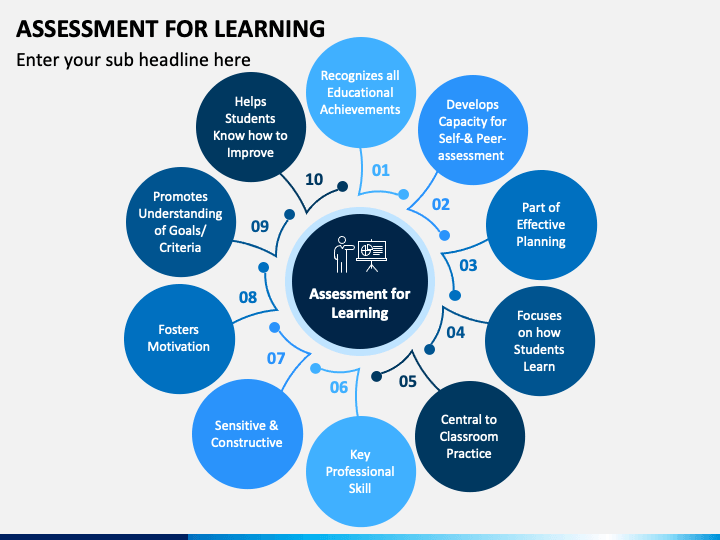 ASSESSMENT FOR LEARNING

Enter your sub headline here

Assessment for Learning

01
Recognizes all Educational Achievements

02
Develops Capacity for Self-& Peer-assessment

03
Part of Effective Planning

04
Focuses on how Students Learn

05
Central to Classroom Practice

06
Key Professional Skill

07
Sensitive & Constructive

08
Fosters Motivation

09
Promotes Understanding of Goals/ Criteria

10
Helps Students Know how to Improve